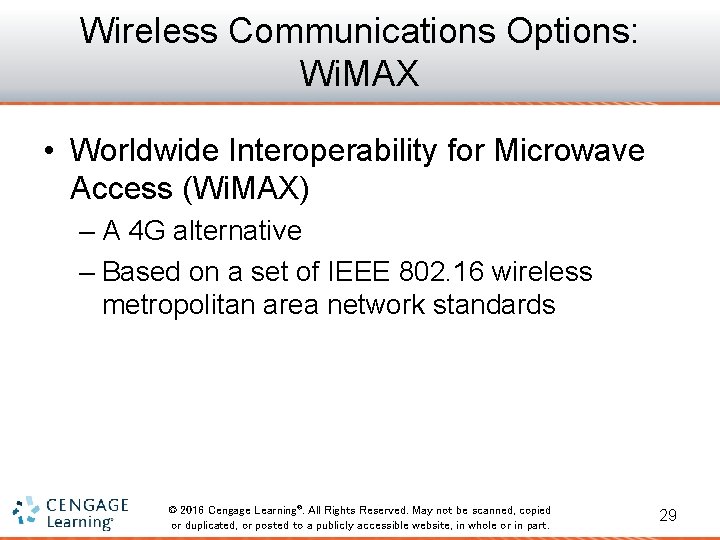 Wireless Communications Options: WiMAX

• Worldwide Interoperability for Microwave Access (WiMAX)
– A 4G alternative
– Based on a set of IEEE 802.16 wireless metropolitan area network standards

CENGAGE Learning®

© 2016 Cengage Learning®. All Rights Reserved. May not be scanned, copied or duplicated, or posted to a publicly accessible website, in whole or in part.

29